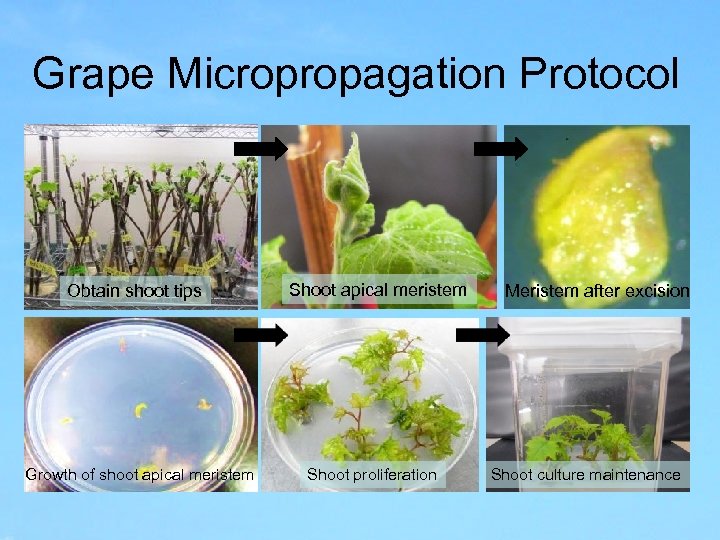 Grape Micropropagation Protocol

Obtain shoot tips

Shoot apical meristem

Meristem after excision

Growth of shoot apical meristem

Shoot proliferation

Shoot culture maintenance